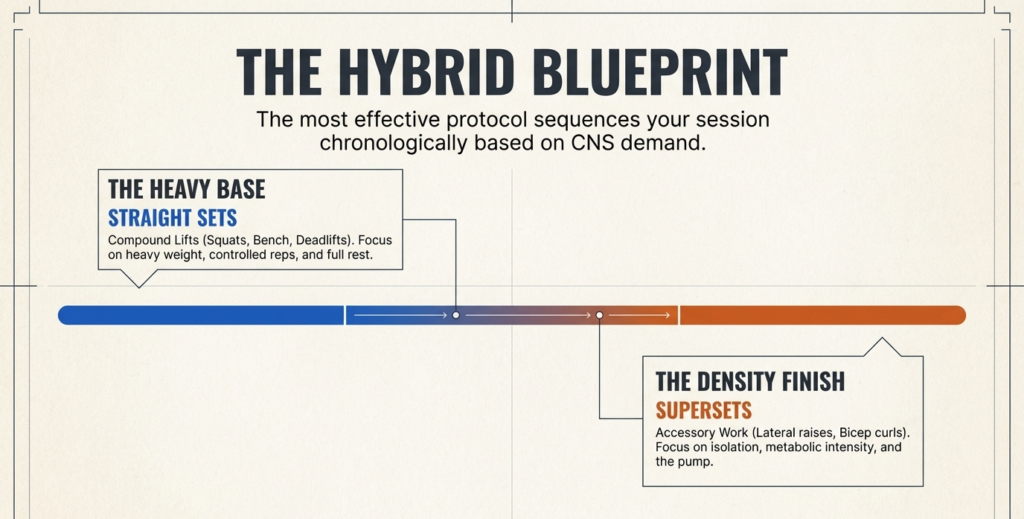 THE HYBRID BLUEPRINT

The most effective protocol sequences your session chronologically based on CNS demand.

THE HEAVY BASE
STRAIGHT SETS
Compound Lifts (Squats, Bench, Deadlifts). Focus on heavy weight, controlled reps, and full rest.

THE DENSITY FINISH
SUPERSETS
Accessory Work (Lateral raises, Bicep curls). Focus on isolation, metabolic intensity, and the pump.